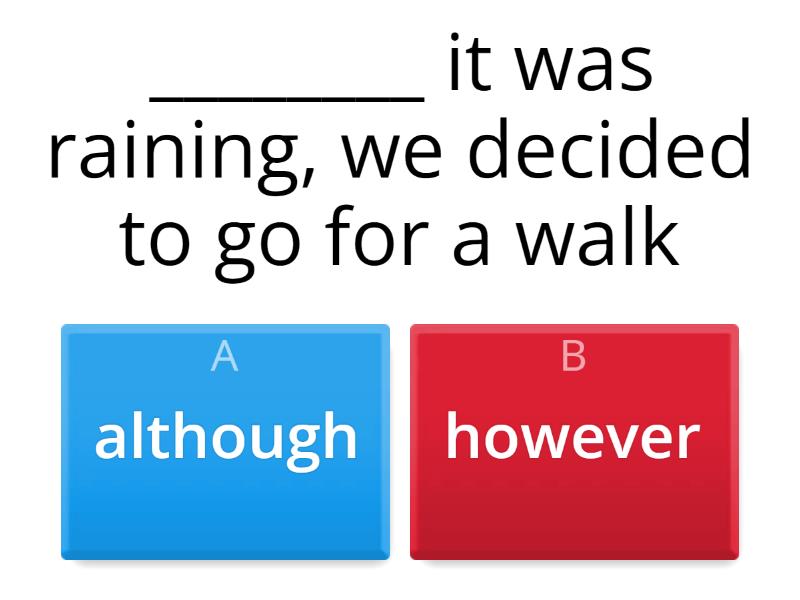 ________ it was raining, we decided to go for a walk

A
although

B
however